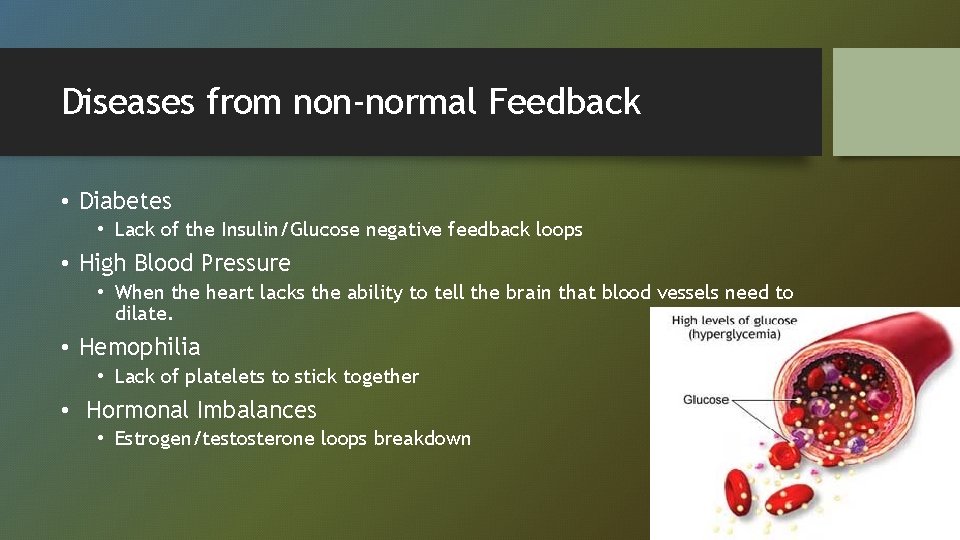 Diseases from non-normal Feedback

• Diabetes
  • Lack of the Insulin/Glucose negative feedback loops
• High Blood Pressure
  • When the heart lacks the ability to tell the brain that blood vessels need to dilate.
• Hemophilia
  • Lack of platelets to stick together
• Hormonal Imbalances
  • Estrogen/testosterone loops breakdown

High levels of glucose (hyperglycemia)

Glucose